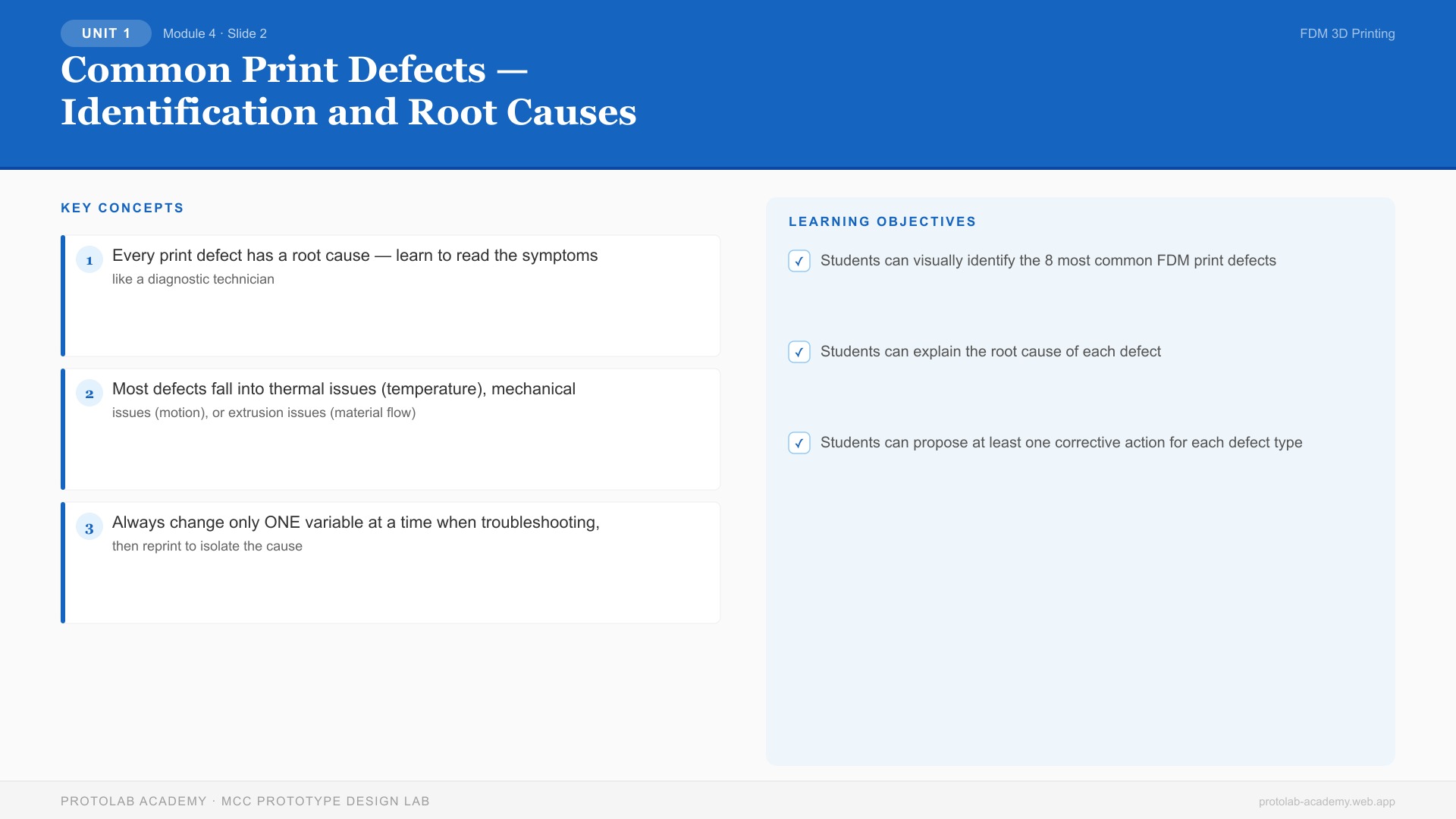 UNIT 1 Module 4 · Slide 2

FDM 3D Printing

Common Print Defects — Identification and Root Causes

KEY CONCEPTS

1 Every print defect has a root cause — learn to read the symptoms like a diagnostic technician

2 Most defects fall into thermal issues (temperature), mechanical issues (motion), or extrusion issues (material flow)

3 Always change only ONE variable at a time when troubleshooting, then reprint to isolate the cause

LEARNING OBJECTIVES

✓ Students can visually identify the 8 most common FDM print defects

✓ Students can explain the root cause of each defect

✓ Students can propose at least one corrective action for each defect type

PROTOLAB ACADEMY · MCC PROTOTYPE DESIGN LAB

protolab-academy.web.app